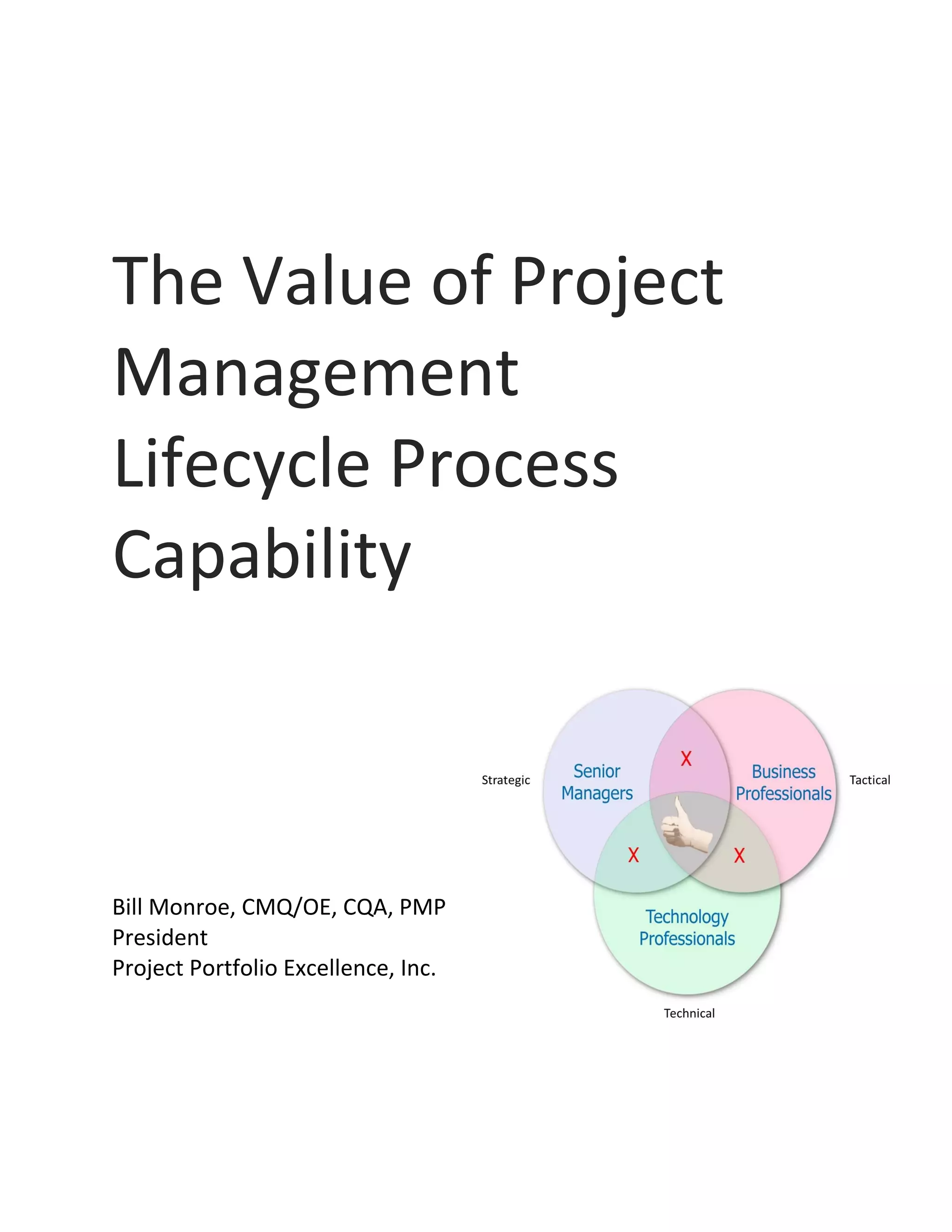 The Value of Project Management Lifecycle Process Capability

Strategic

Senior Managers

X

Business Professionals

Tactical

X

X

Technology Professionals

Technical

Bill Monroe, CMQ/OE, CQA, PMP
President
Project Portfolio Excellence, Inc.